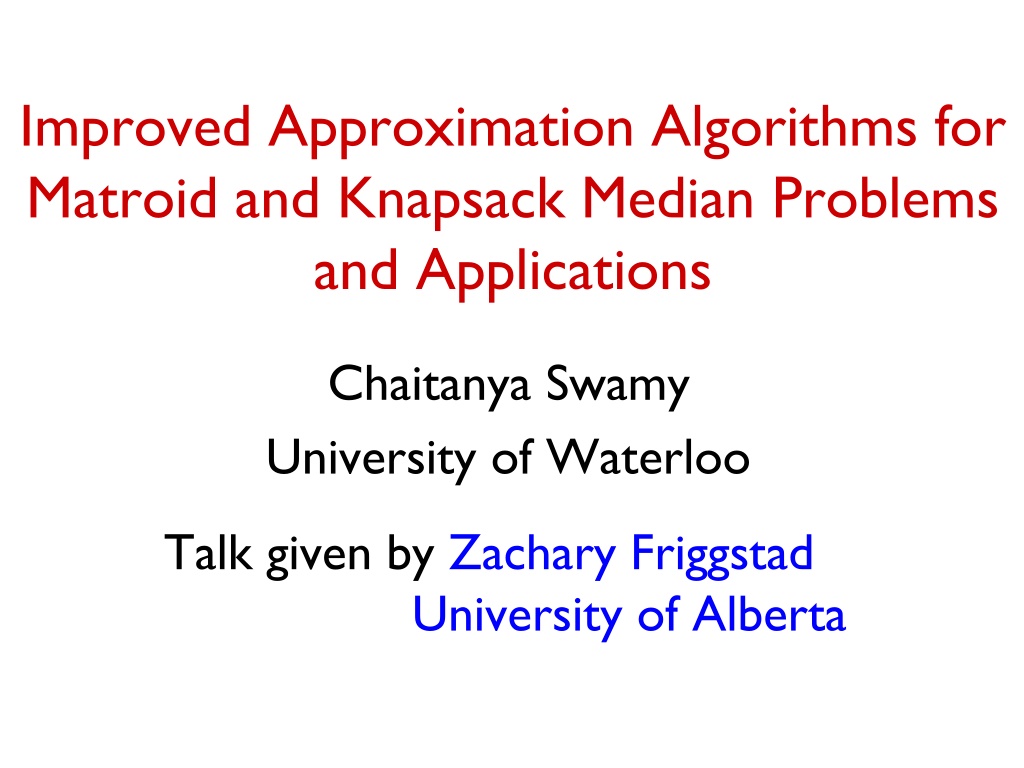 Improved Approximation Algorithms for Matroid and Knapsack Median Problems and Applications

Chaitanya Swamy
University of Waterloo

Talk given by Zachary Friggstad
University of Alberta